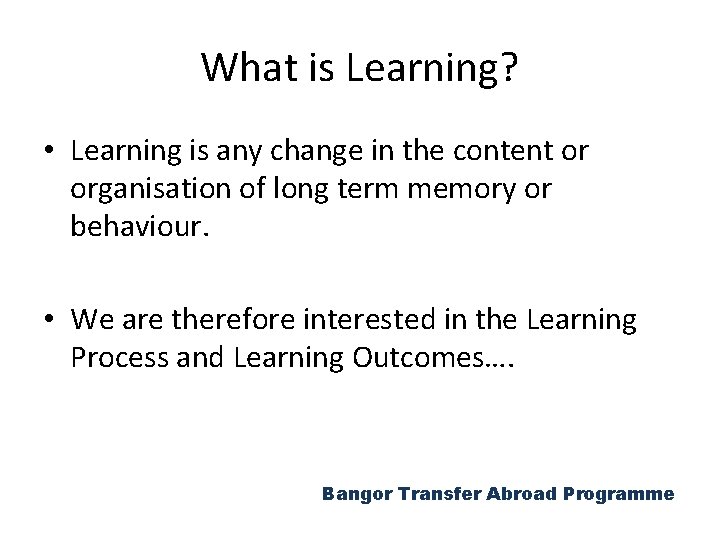 What is Learning?

• Learning is any change in the content or organisation of long term memory or behaviour.

• We are therefore interested in the Learning Process and Learning Outcomes….

Bangor Transfer Abroad Programme